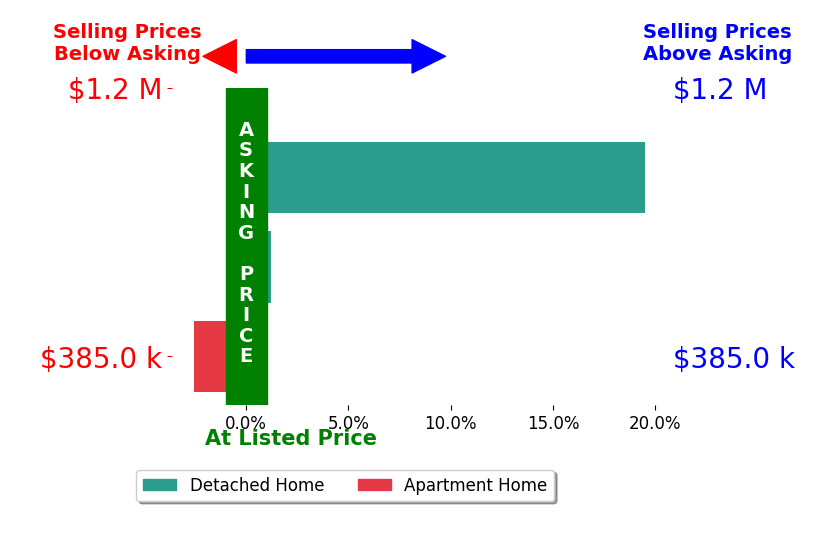 Selling Prices Below Asking

Selling Prices Above Asking

$1.2 M

$1.2 M

ASKING PRICE

$385.0 k

$385.0 k

0.0%
5.0%
10.0%
15.0%
20.0%

At Listed Price

Detached Home
Apartment Home